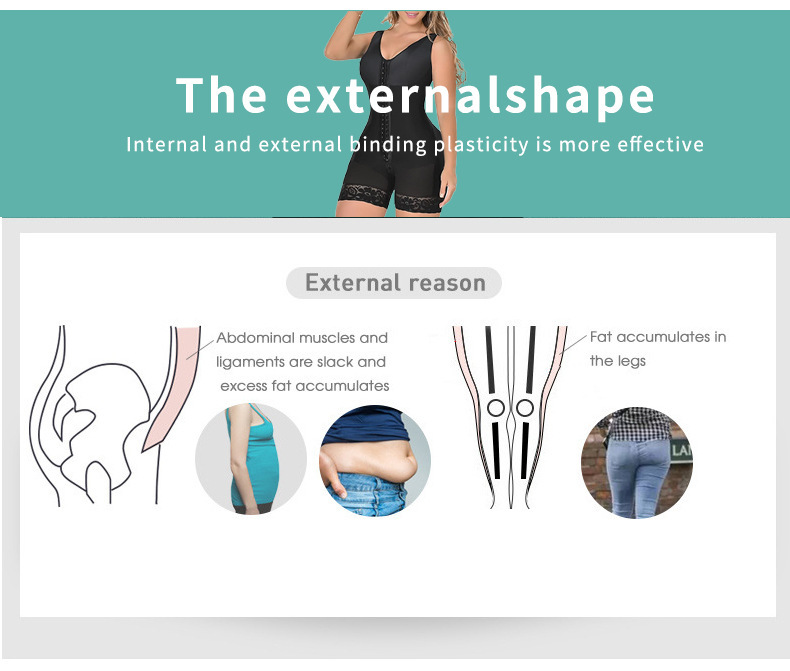 The externalshape

Internal and external binding plasticity is more effective

External reason

Abdominal muscles and ligaments are slack and excess fat accumulates

Fat accumulates in the legs

LA